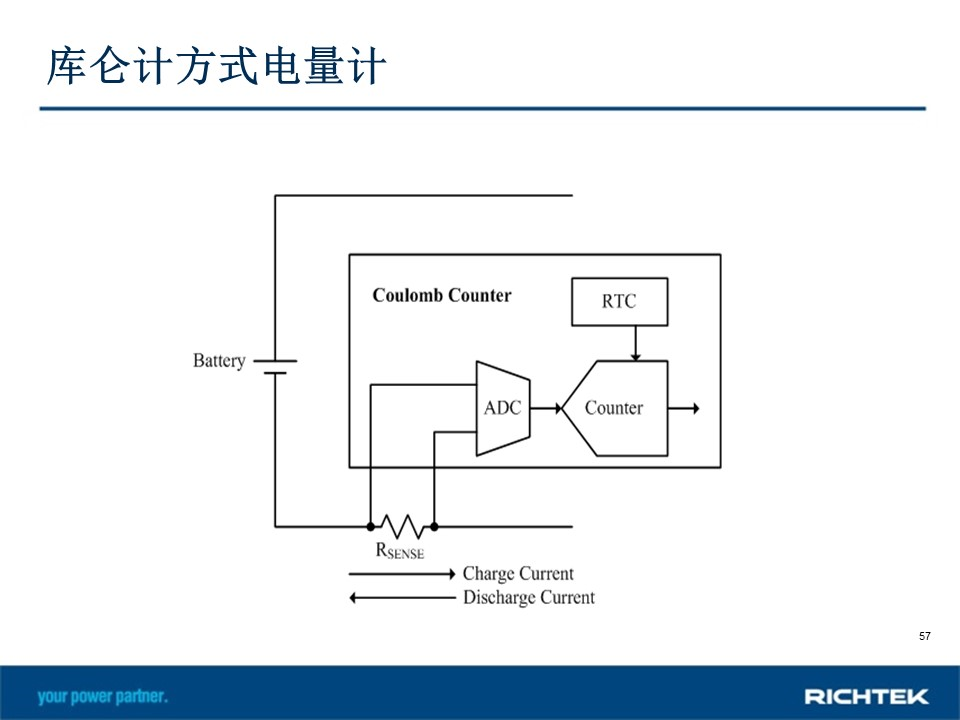 库仑计方式电量计

Coulomb Counter

RTC

Battery

ADC

Counter

$R_{SENSE}$

Charge Current

Discharge Current

57

your power partner.

RICHTEK